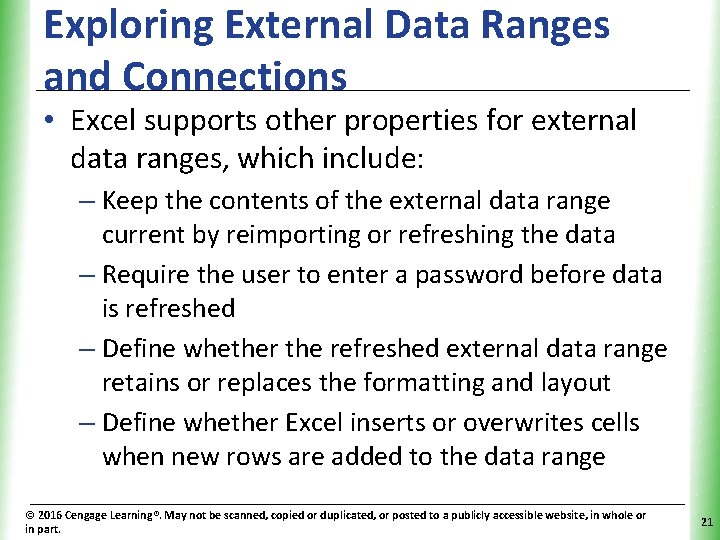 Exploring External Data Ranges and Connections

• Excel supports other properties for external data ranges, which include:

– Keep the contents of the external data range current by reimporting or refreshing the data

– Require the user to enter a password before data is refreshed

– Define whether the refreshed external data range retains or replaces the formatting and layout

– Define whether Excel inserts or overwrites cells when new rows are added to the data range

© 2016 Cengage Learning®. May not be scanned, copied or duplicated, or posted to a publicly accessible website, in whole or in part.

21